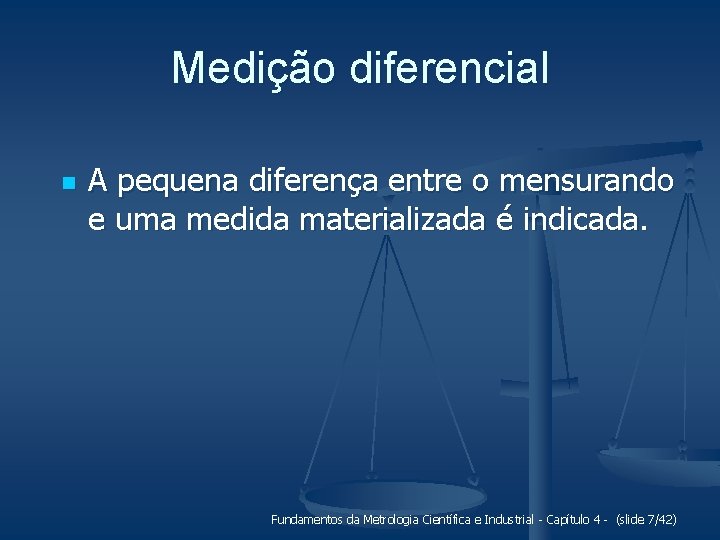 Medição diferencial

A pequena diferença entre o mensurando e uma medida materializada é indicada.

Fundamentos da Metrologia Científica e Industrial - Capítulo 4 - (slide 7/42)